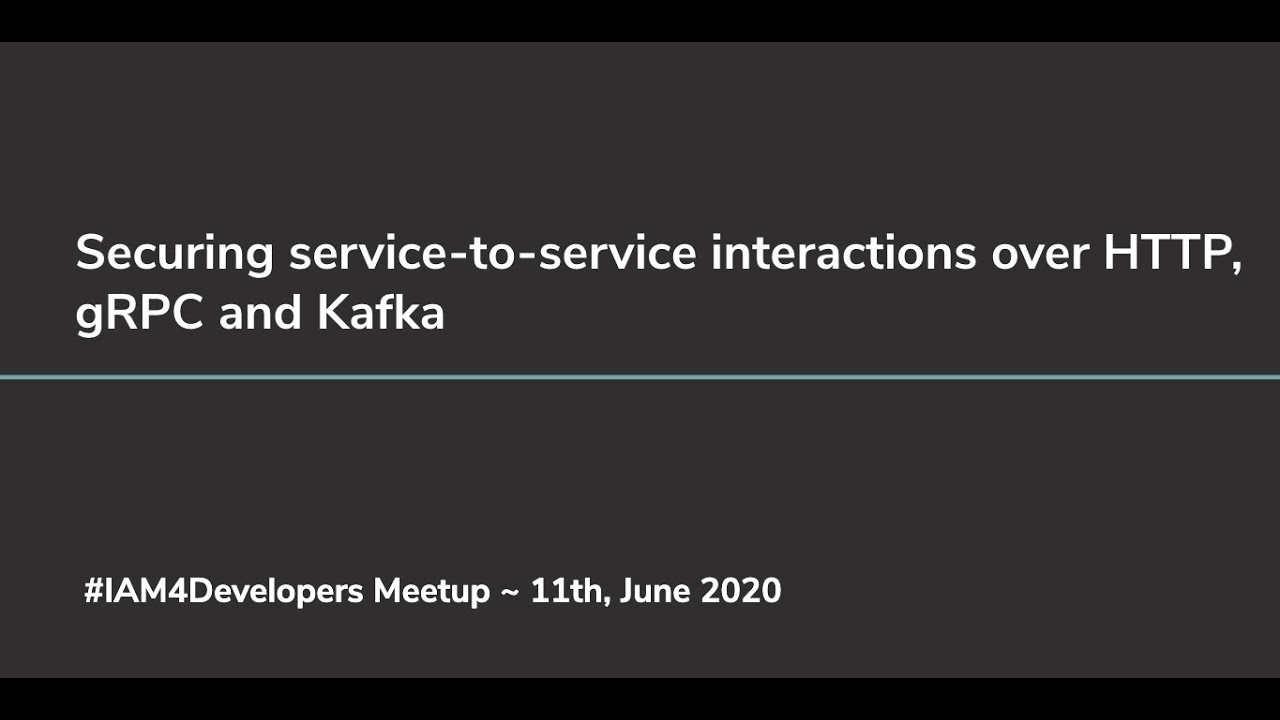 Securing service-to-service interactions over HTTP, gRPC and Kafka

#IAM4Developers Meetup ~ 11th, June 2020